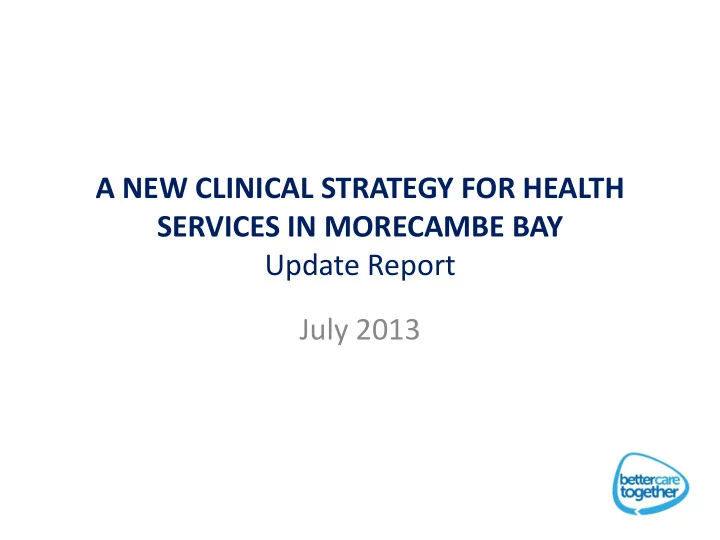 A NEW CLINICAL STRATEGY FOR HEALTH SERVICES IN MORECAMBE BAY
Update Report

July 2013

bettercare together